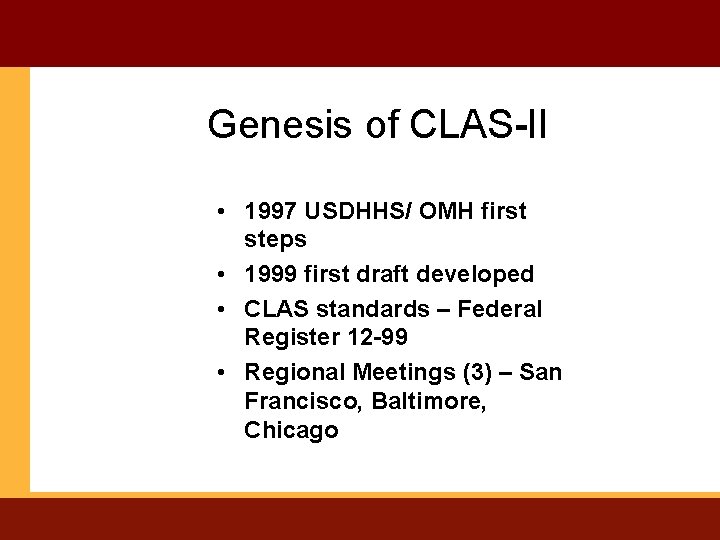 Genesis of CLAS-II

• 1997 USDHHS/ OMH first steps
• 1999 first draft developed
• CLAS standards – Federal Register 12-99
• Regional Meetings (3) – San Francisco, Baltimore, Chicago